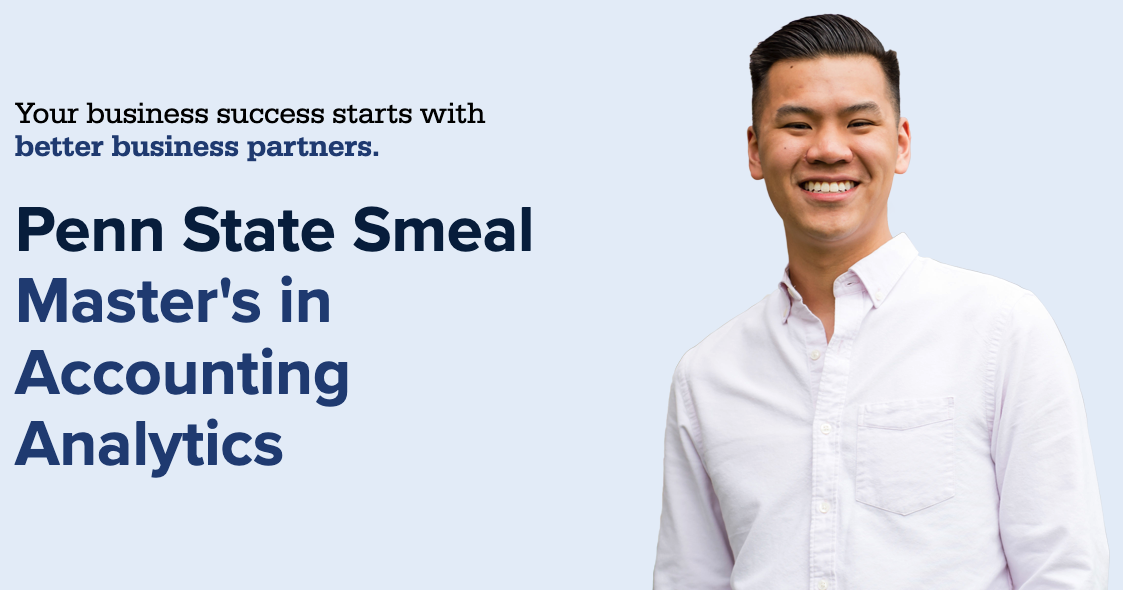 Your business success starts with better business partners.

Penn State Smeal Master's in Accounting Analytics